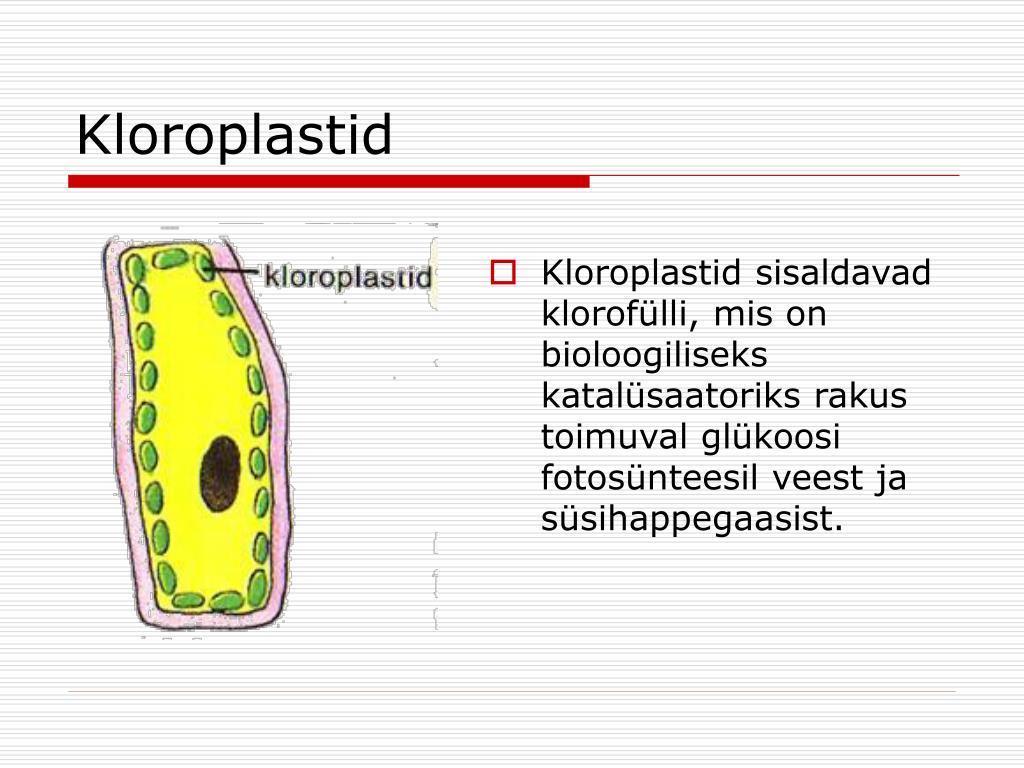 Kloroplastid

kloroplastid

Kloroplastid sisaldavad klorofülli, mis on bioloogiliseks katalüsaatoriks rakus toimuval glükoosi fotosünteesil veest ja süsihappegaasist.